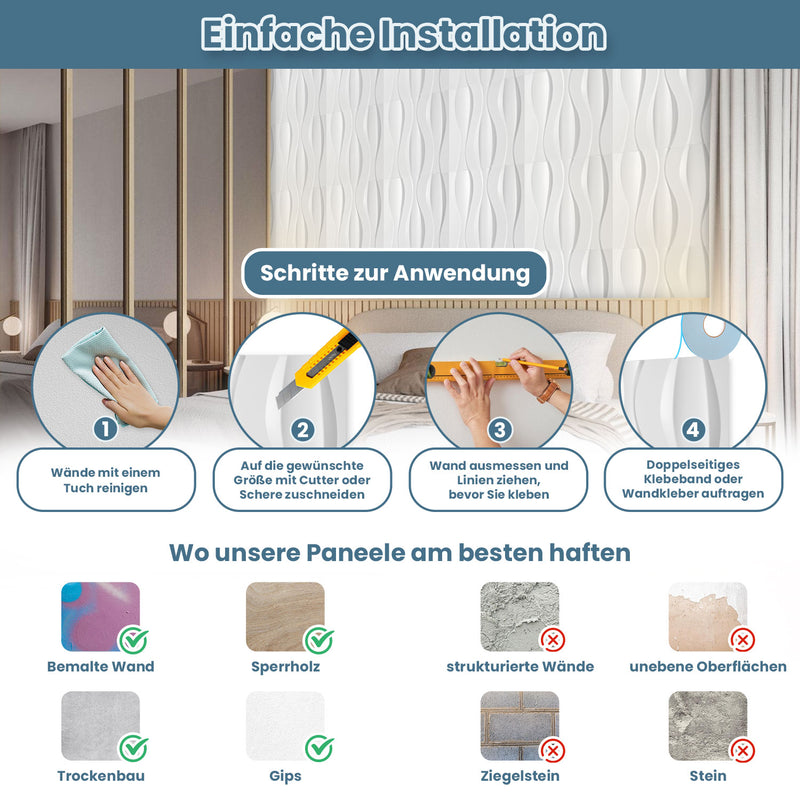 Einfache Installation

Schritte zur Anwendung

1
Wände mit einem Tuch reinigen

2
Auf die gewünschte Größe mit Cutter oder Schere zuschneiden

3
Wand ausmessen und Linien ziehen, bevor Sie kleben

4
Doppelseitiges Klebeband oder Wandkleber auftragen

Wo unsere Paneele am besten haften

Bemalte Wand

Sperrholz

strukturierte Wände

unebene Oberflächen

Trockenbau

Gips

Ziegelstein

Stein